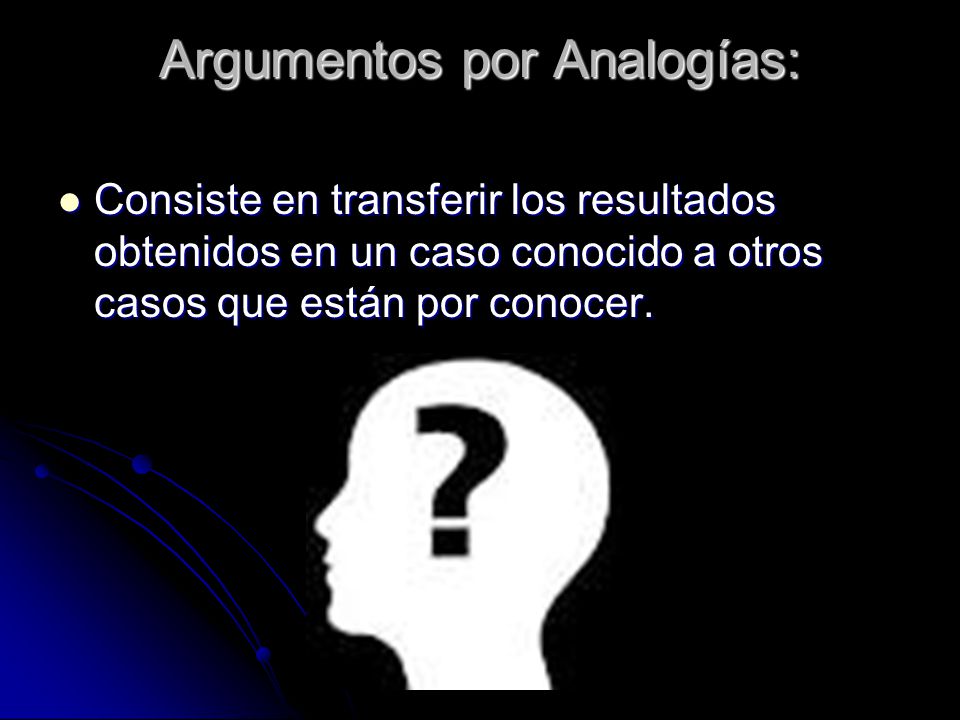 Argumentos por Analogías:

Consiste en transferir los resultados obtenidos en un caso conocido a otros casos que están por conocer.

?